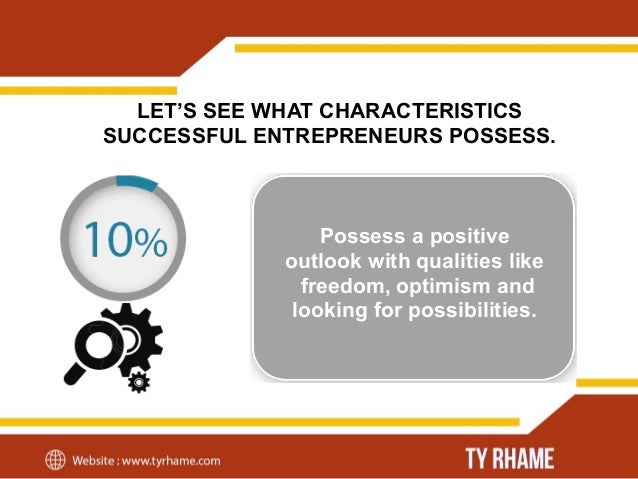 LET'S SEE WHAT CHARACTERISTICS SUCCESSFUL ENTREPRENEURS POSSESS.

10%

Possess a positive outlook with qualities like freedom, optimism and looking for possibilities.

Website : www.tyrhame.com

TY RHAME